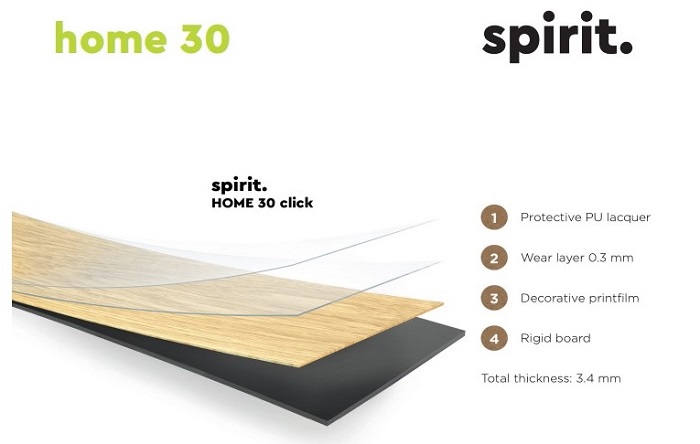 home 30

spirit.

spirit.
HOME 30 click

1 Protective PU lacquer

2 Wear layer 0.3 mm

3 Decorative printfilm

4 Rigid board

Total thickness: 3.4 mm